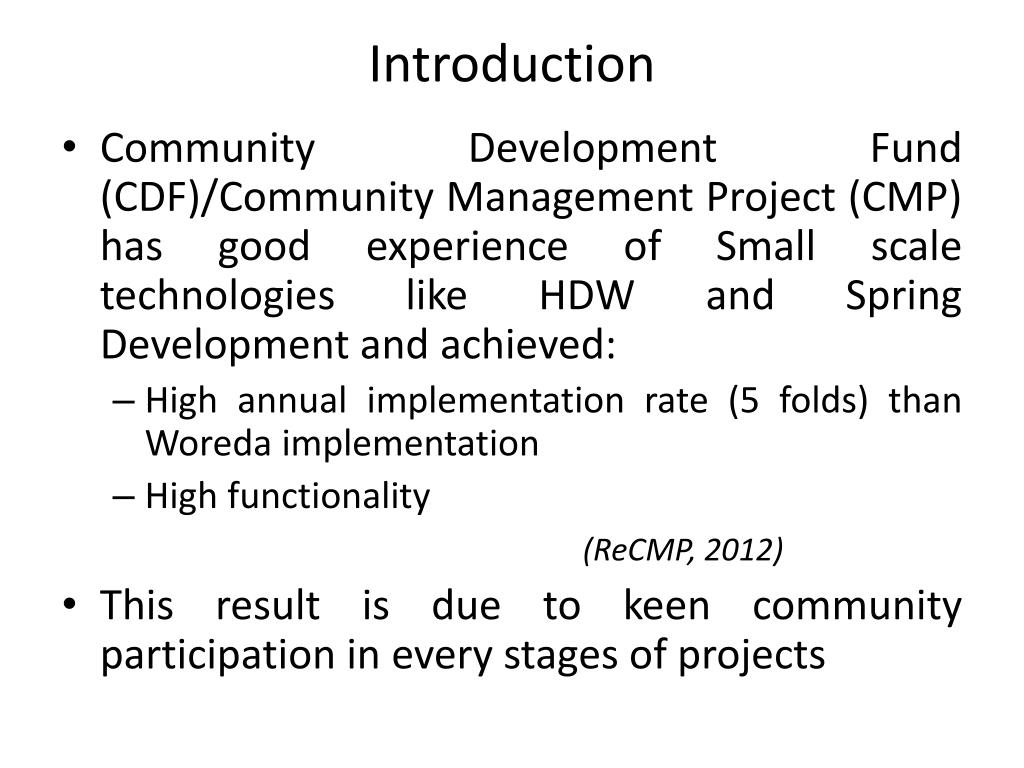 Introduction

• Community Development Fund (CDF)/Community Management Project (CMP) has good experience of Small scale technologies like HDW and Spring Development and achieved:
– High annual implementation rate (5 folds) than Woreda implementation
– High functionality
(ReCMP, 2012)

• This result is due to keen community participation in every stages of projects